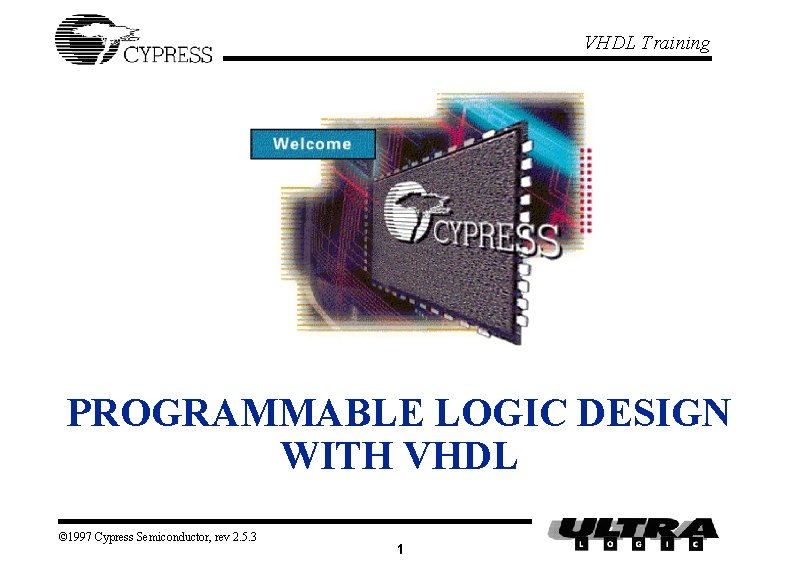 CYPRESS

VHDL Training

Welcome

CYPRESS

PROGRAMMABLE LOGIC DESIGN WITH VHDL

©1997 Cypress Semiconductor, rev 2.5.3

1

ULTRA
LOGIC